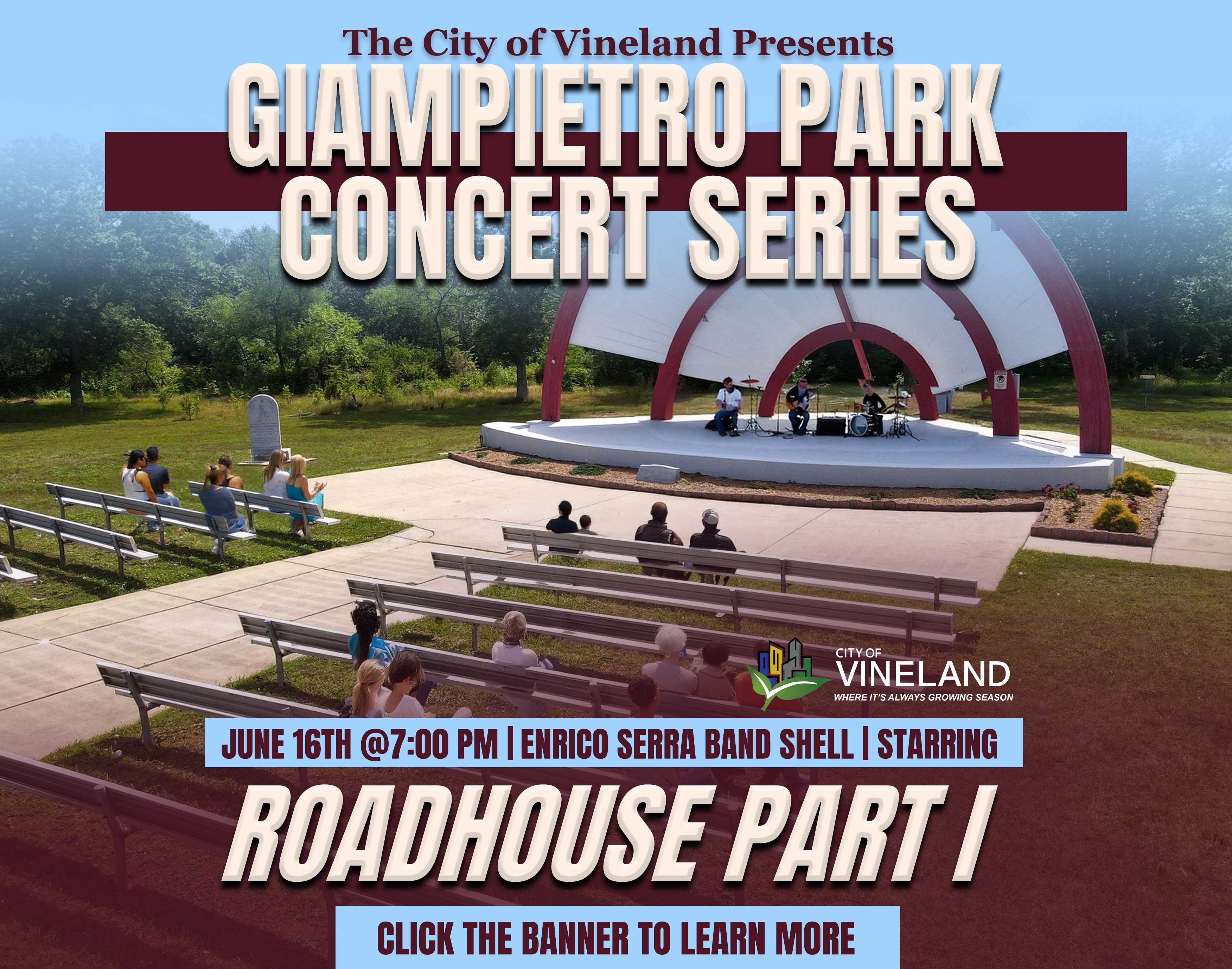 The City of Vineland Presents

GIAMPIETRO PARK CONCERT SERIES

CITY OF VINELAND
WHERE IT'S ALWAYS GROWING SEASON

JUNE 16TH @7:00 PM | ENRICO SERRA BAND SHELL | STARRING

ROADHOUSE PART I

CLICK THE BANNER TO LEARN MORE